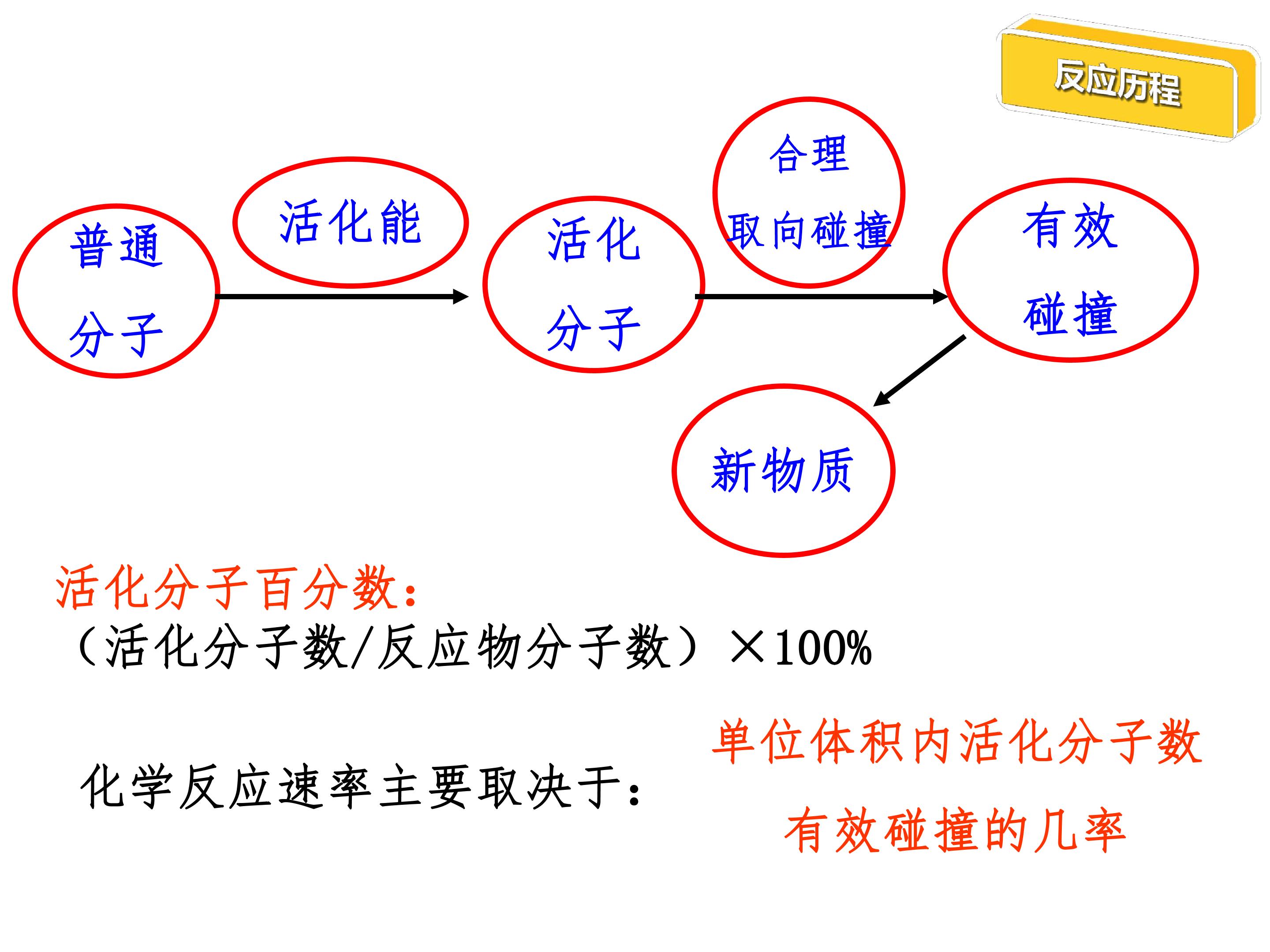 反应历程

普通
分子

活化能

活化
分子

合理
取向碰撞

有效
碰撞

新物质

活化分子百分数：
（活化分子数/反应物分子数）×100%

化学反应速率主要取决于：

单位体积内活化分子数

有效碰撞的几率